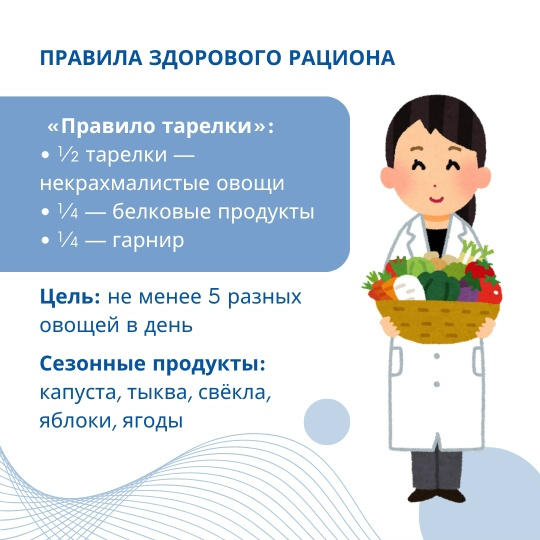 ПРАВИЛА ЗДОРОВОГО РАЦИОНА

«Правило тарелки»:
• ½ тарелки — некрахмалистые овощи
• ¼ — белковые продукты
• ¼ — гарнир

Цель: не менее 5 разных овощей в день

Сезонные продукты: капуста, тыква, свёкла, яблоки, ягоды